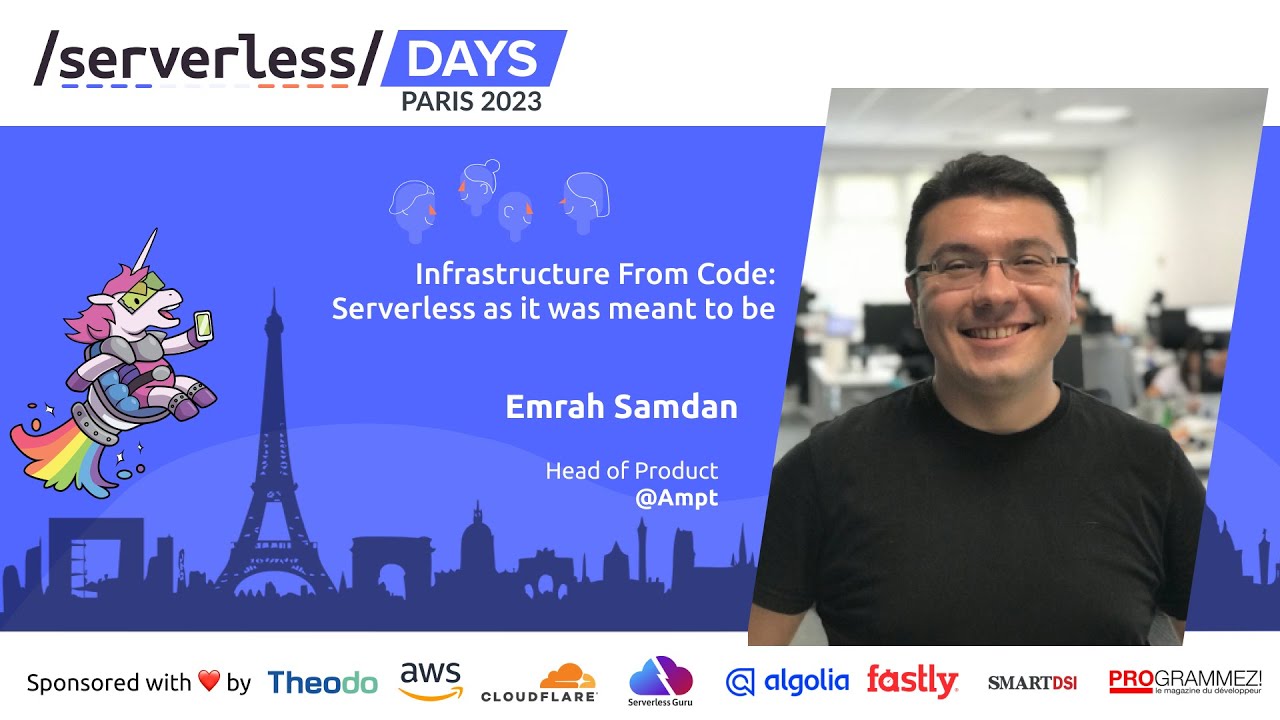 /serverless/ DAYS
PARIS 2023

Infrastructure From Code: Serverless as it was meant to be

Emrah Samdan

Head of Product
@Ampt

Sponsored with ❤️ by Theodo aws CLOUDFLARE Serverless Guru algolia fastly SMARTDSI PROGRAMMEZ! le magazine du développeur